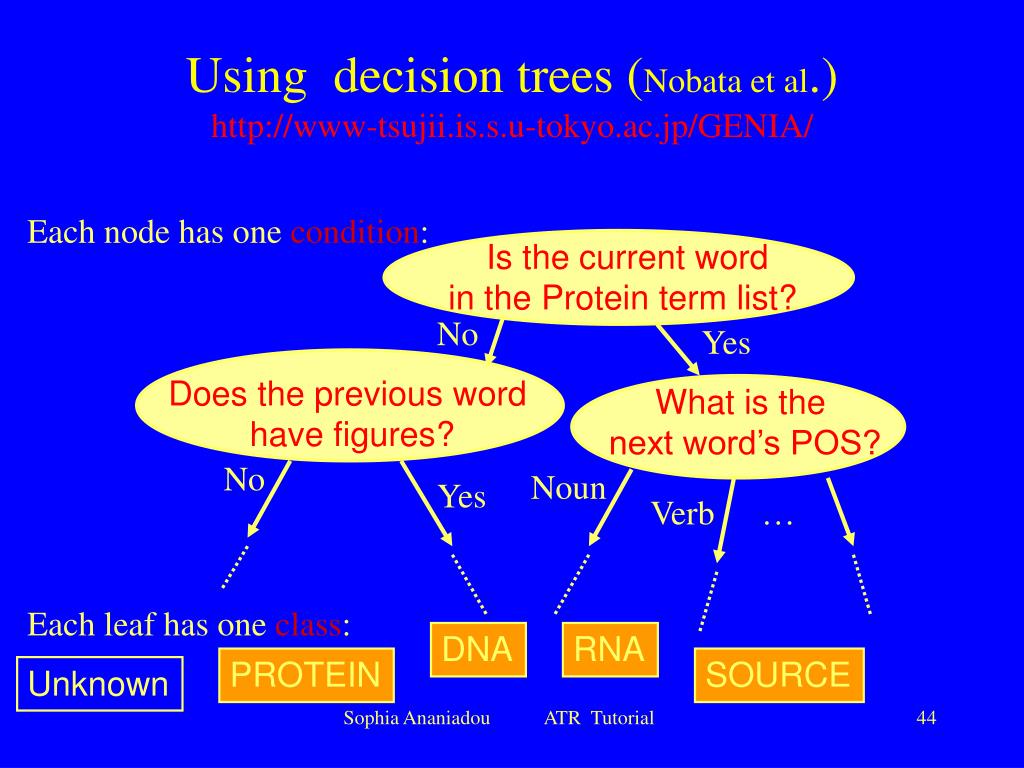 Using decision trees (Nobata et al.)
http://www-tsujii.is.s.u-tokyo.ac.jp/GENIA/

Each node has one condition:

Is the current word in the Protein term list?

No

Yes

Does the previous word have figures?

What is the next word's POS?

No

Yes

Noun

Verb

…

Each leaf has one class:

Unknown

PROTEIN

DNA

RNA

SOURCE

Sophia Ananiadou ATR Tutorial 44